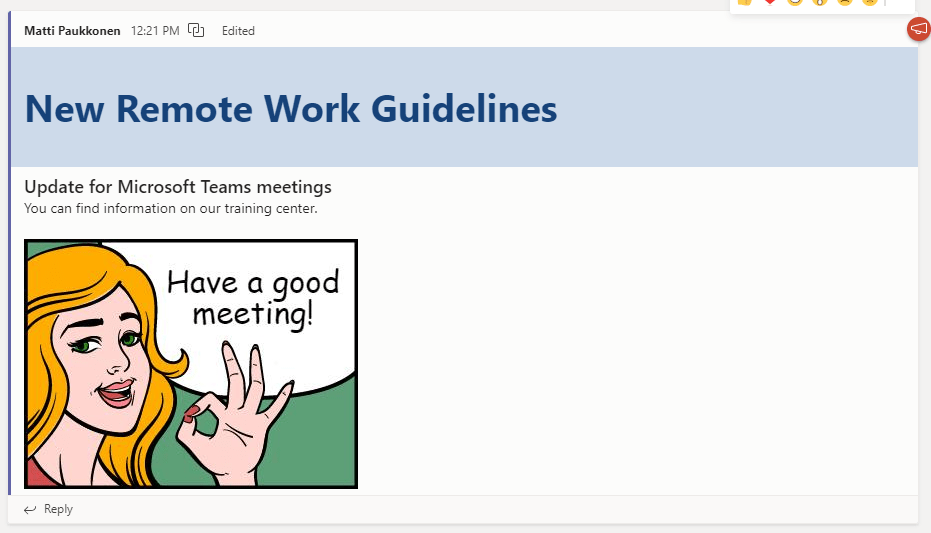 Matti Paukkonen 12:21 PM Edited

New Remote Work Guidelines

Update for Microsoft Teams meetings
You can find information on our training center.

Have a good meeting!

Reply